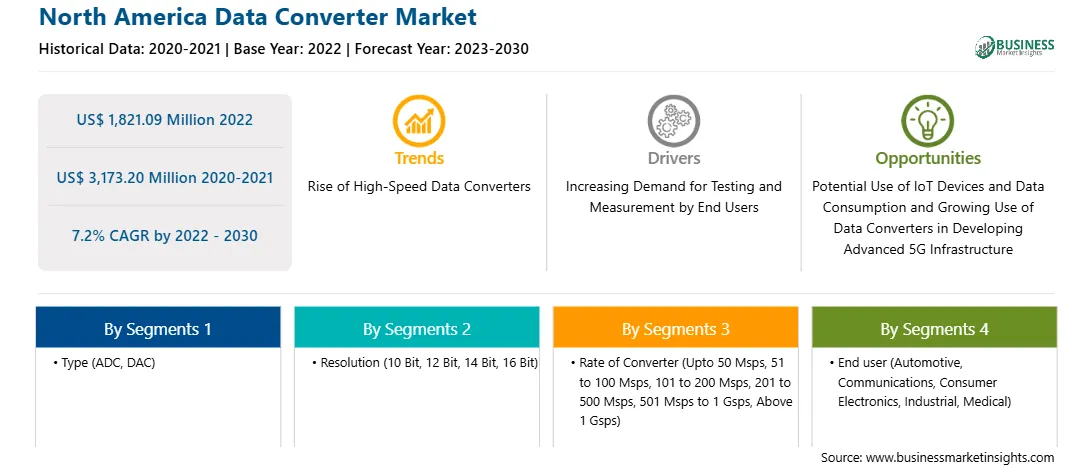 North America Data Converter Market

Historical Data: 2020-2021 | Base Year: 2022 | Forecast Year: 2023-2030

BUSINESS Market Insights

US$ 1,821.09 Million 2022

US$ 3,173.20 Million 2020-2021

7.2% CAGR by 2022 - 2030

Trends

Rise of High-Speed Data Converters

Drivers

Increasing Demand for Testing and Measurement by End Users

Opportunities

Potential Use of IoT Devices and Data Consumption and Growing Use of Data Converters in Developing Advanced 5G Infrastructure

By Segments 1

• Type (ADC, DAC)

By Segments 2

• Resolution (10 Bit, 12 Bit, 14 Bit, 16 Bit)

By Segments 3

• Rate of Converter (Upto 50 Msps, 51 to 100 Msps, 101 to 200 Msps, 201 to 500 Msps, 501 Msps to 1 Gsps, Above 1 Gsps)

By Segments 4

• End user (Automotive, Communications, Consumer Electronics, Industrial, Medical)

Source: www.businessmarketinsights.com